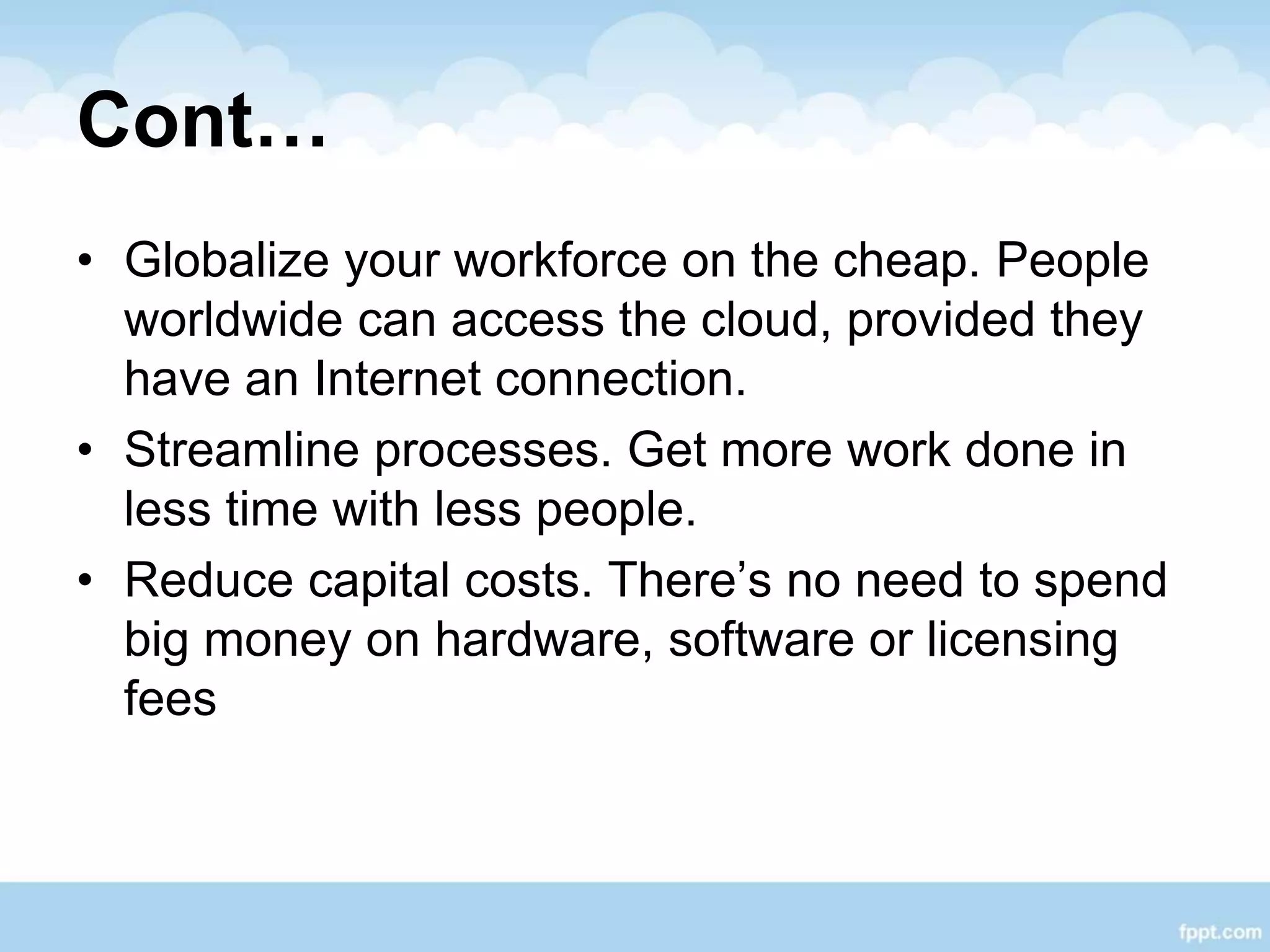 Cont…

• Globalize your workforce on the cheap. People worldwide can access the cloud, provided they have an Internet connection.

• Streamline processes. Get more work done in less time with less people.

• Reduce capital costs. There’s no need to spend big money on hardware, software or licensing fees

fppt.com